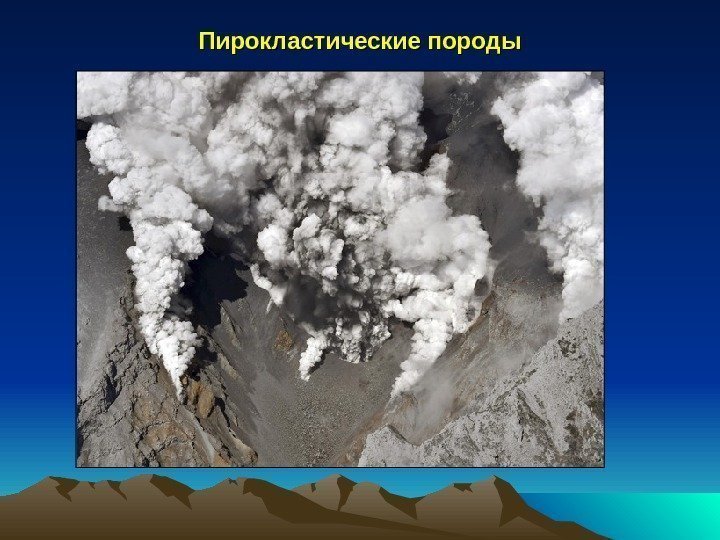 Пирокластические породы